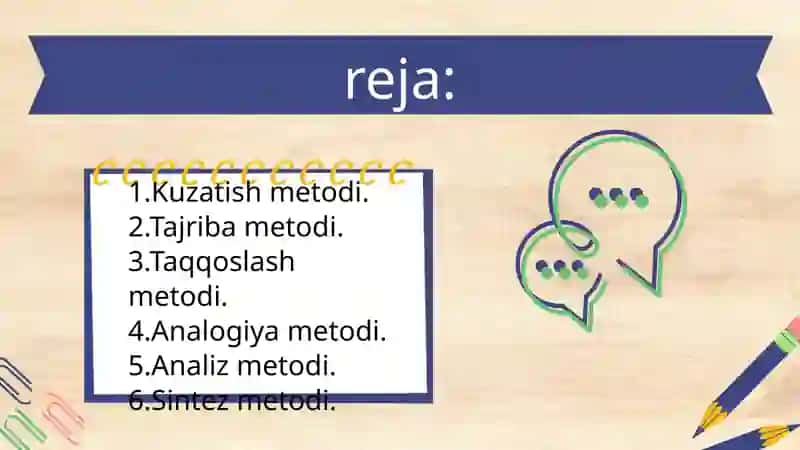 reja:

1.Kuzatish metodi.
2.Tajriba metodi.
3.Taqqoslash metodi.
4.Analogiya metodi.
5.Analiz metodi.
6.Sintez metodi.